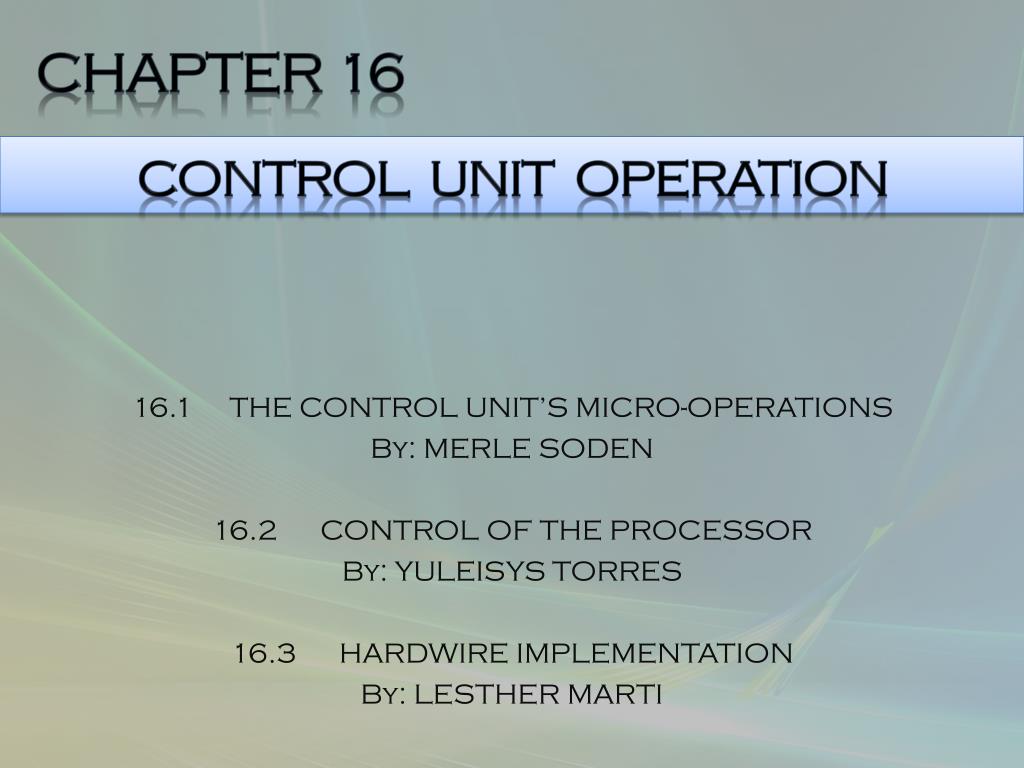 CHAPTER 16

CONTROL UNIT OPERATION

16.1 THE CONTROL UNIT'S MICRO-OPERATIONS
By: MERLE SODEN

16.2 CONTROL OF THE PROCESSOR
By: YULEISYS TORRES

16.3 HARDWIRE IMPLEMENTATION
By: LESTHER MARTI